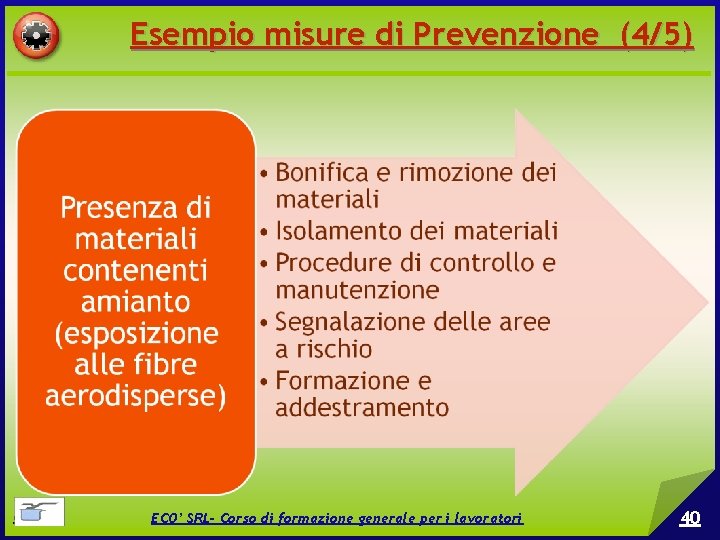 Esempio misure di Prevenzione (4/5)

Presenza di materiali contenenti amianto (esposizione alle fibre aerodisperse)

• Bonifica e rimozione dei materiali
• Isolamento dei materiali
• Procedure di controllo e manutenzione
• Segnalazione delle aree a rischio
• Formazione e addestramento

ECO' SRL- Corso di formazione generale per i lavoratori

40